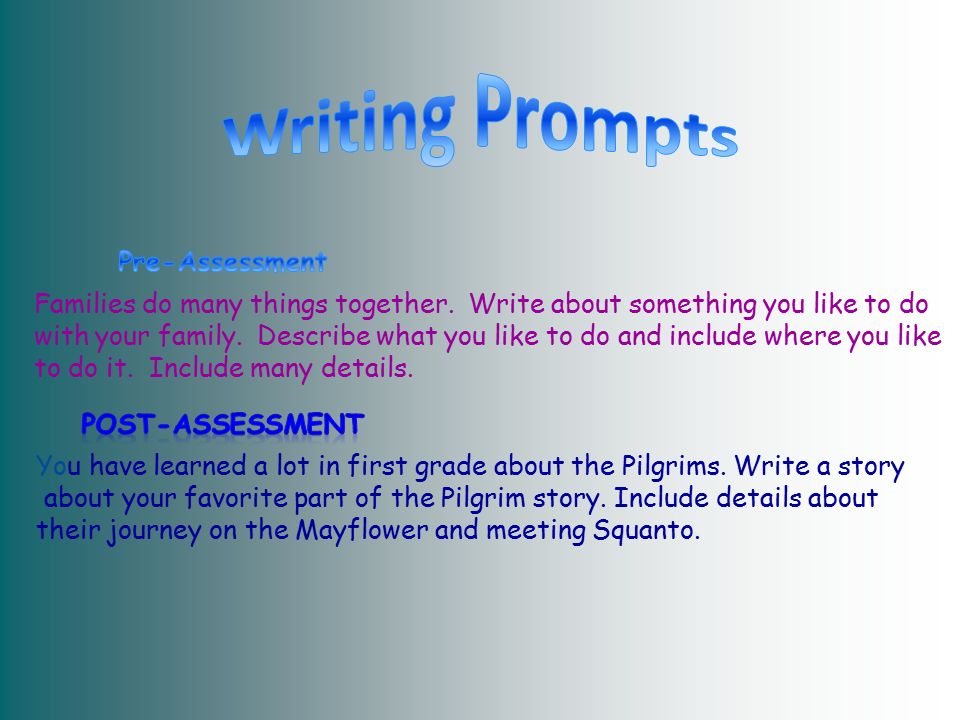 Writing Prompts

Pre-Assessment

Families do many things together. Write about something you like to do with your family. Describe what you like to do and include where you like to do it. Include many details.

POST-ASSESSMENT

You have learned a lot in first grade about the Pilgrims. Write a story about your favorite part of the Pilgrim story. Include details about their journey on the Mayflower and meeting Squanto.